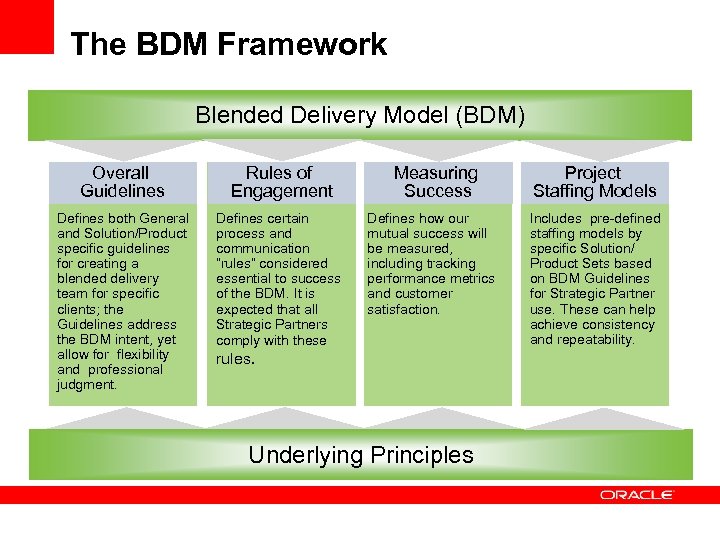 The BDM Framework

Blended Delivery Model (BDM)

Overall Guidelines

Defines both General and Solution/Product specific guidelines for creating a blended delivery team for specific clients; the Guidelines address the BDM intent, yet allow for flexibility and professional judgment.

Rules of Engagement

Defines certain process and communication "rules" considered essential to success of the BDM. It is expected that all Strategic Partners comply with these rules.

Measuring Success

Defines how our mutual success will be measured, including tracking performance metrics and customer satisfaction.

Project Staffing Models

Includes pre-defined staffing models by specific Solution/ Product Sets based on BDM Guidelines for Strategic Partner use. These can help achieve consistency and repeatability.

Underlying Principles

ORACLE